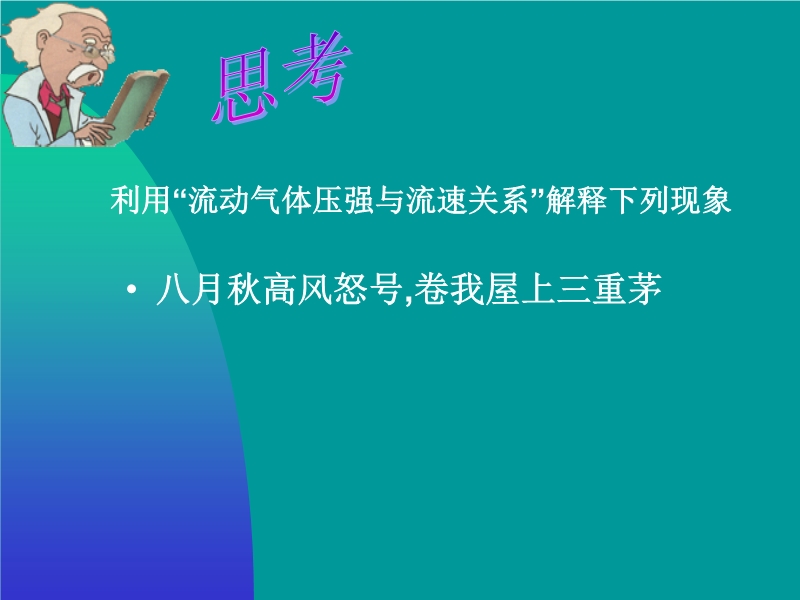 思考

利用“流动气体压强与流速关系”解释下列现象

• 八月秋高风怒号,卷我屋上三重茅